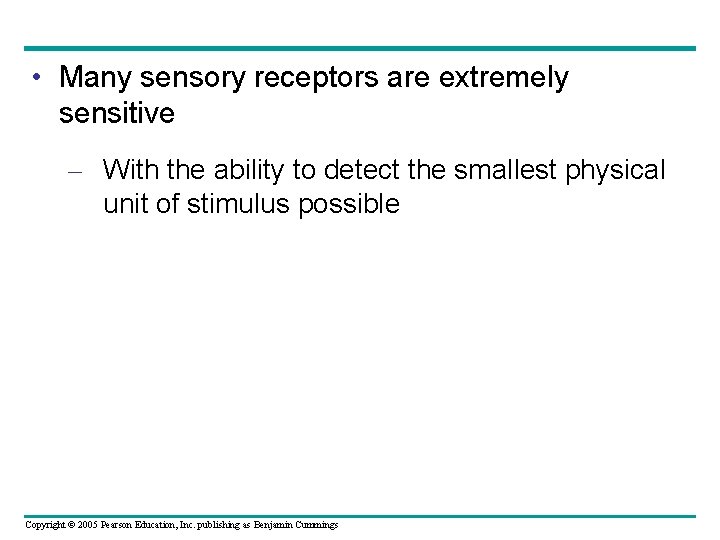 • Many sensory receptors are extremely sensitive

– With the ability to detect the smallest physical unit of stimulus possible

Copyright © 2005 Pearson Education, Inc. publishing as Benjamin Cummings